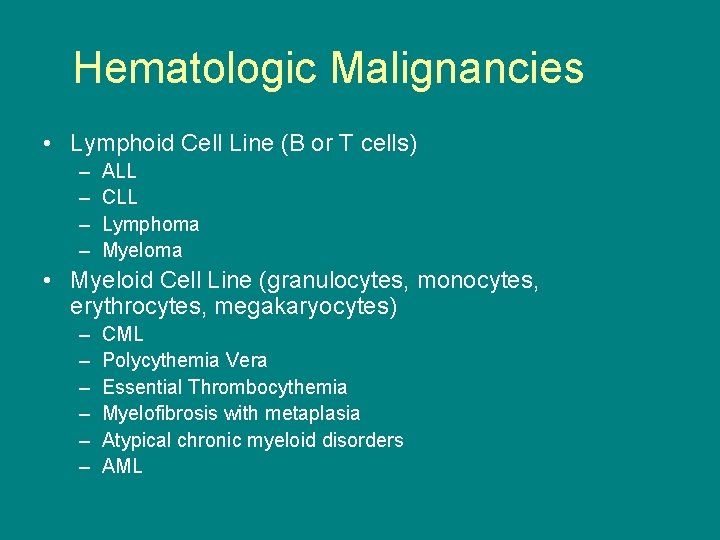 Hematologic Malignancies

• Lymphoid Cell Line (B or T cells)
– ALL
– CLL
– Lymphoma
– Myeloma

• Myeloid Cell Line (granulocytes, monocytes, erythrocytes, megakaryocytes)
– CML
– Polycythemia Vera
– Essential Thrombocythemia
– Myelofibrosis with metaplasia
– Atypical chronic myeloid disorders
– AML